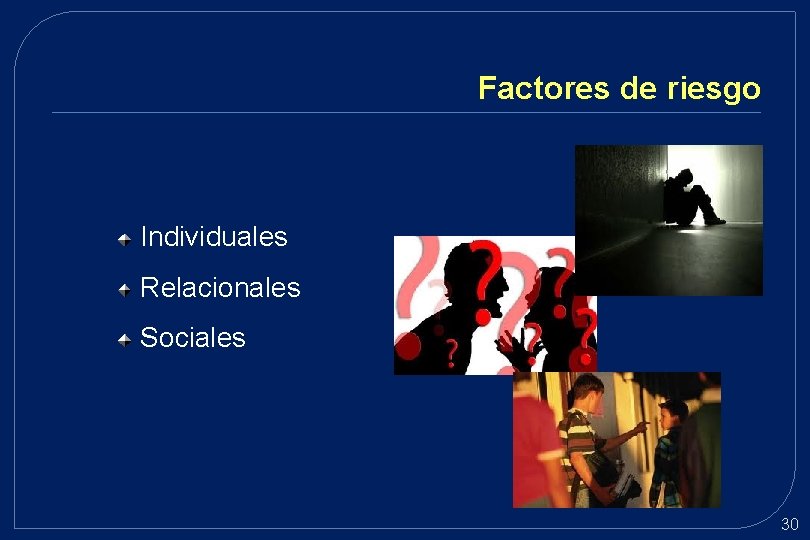 Factores de riesgo

Individuales
Relacionales
Sociales

30